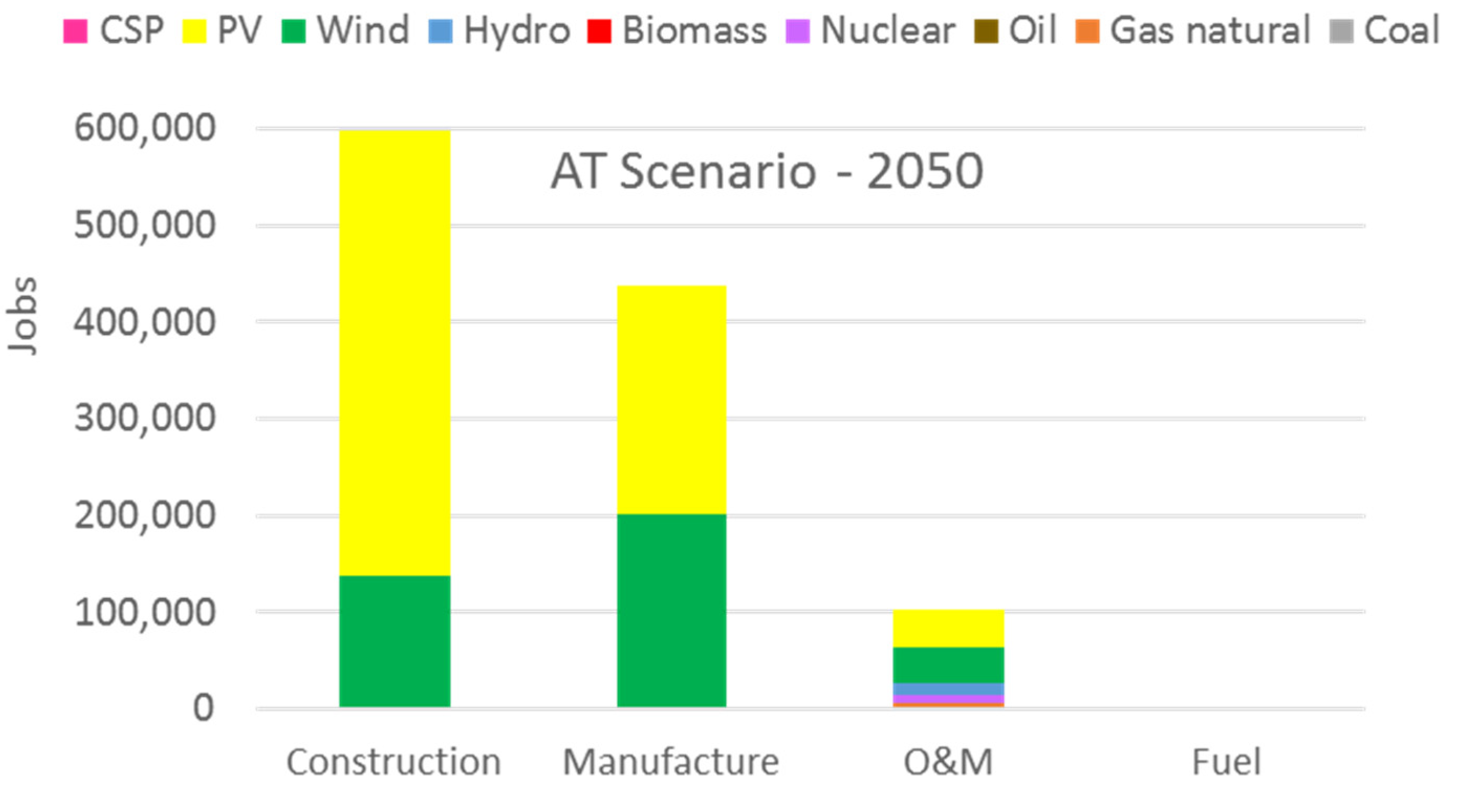 CSP PV Wind Hydro Biomass Nuclear Oil Gas natural Coal

AT Scenario - 2050

Jobs

600,000
500,000
400,000
300,000
200,000
100,000
0

Construction Manufacture O&M Fuel